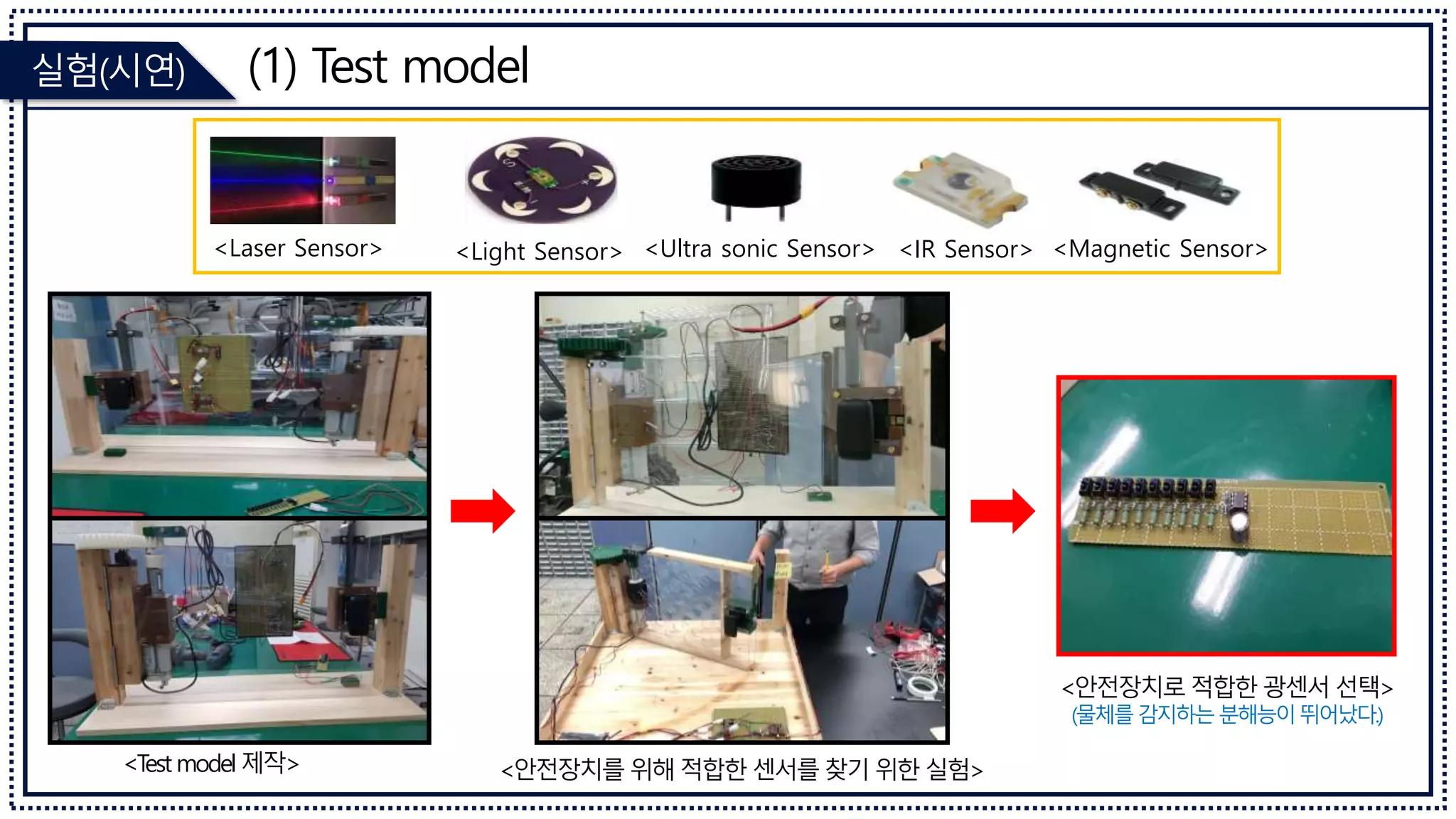 실험(시연)

(1) Test model

<Laser Sensor>

<Light Sensor>

<Ultra sonic Sensor>

<IR Sensor>

<Magnetic Sensor>

<Test model 제작>

<안전장치를 위해 적합한 센서를 찾기 위한 실험>

<안전장치로 적합한 광센서 선택>
(물체를 감지하는 분해능이 뛰어났다.)